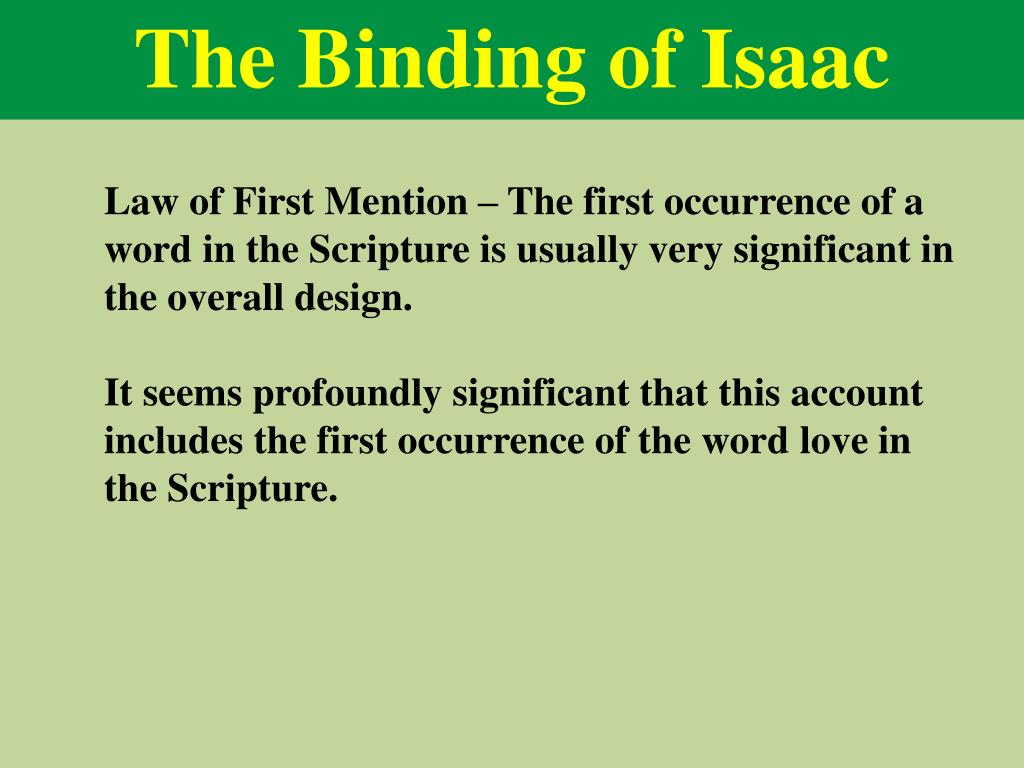 The Binding of Isaac

Law of First Mention – The first occurrence of a word in the Scripture is usually very significant in the overall design.

It seems profoundly significant that this account includes the first occurrence of the word love in the Scripture.